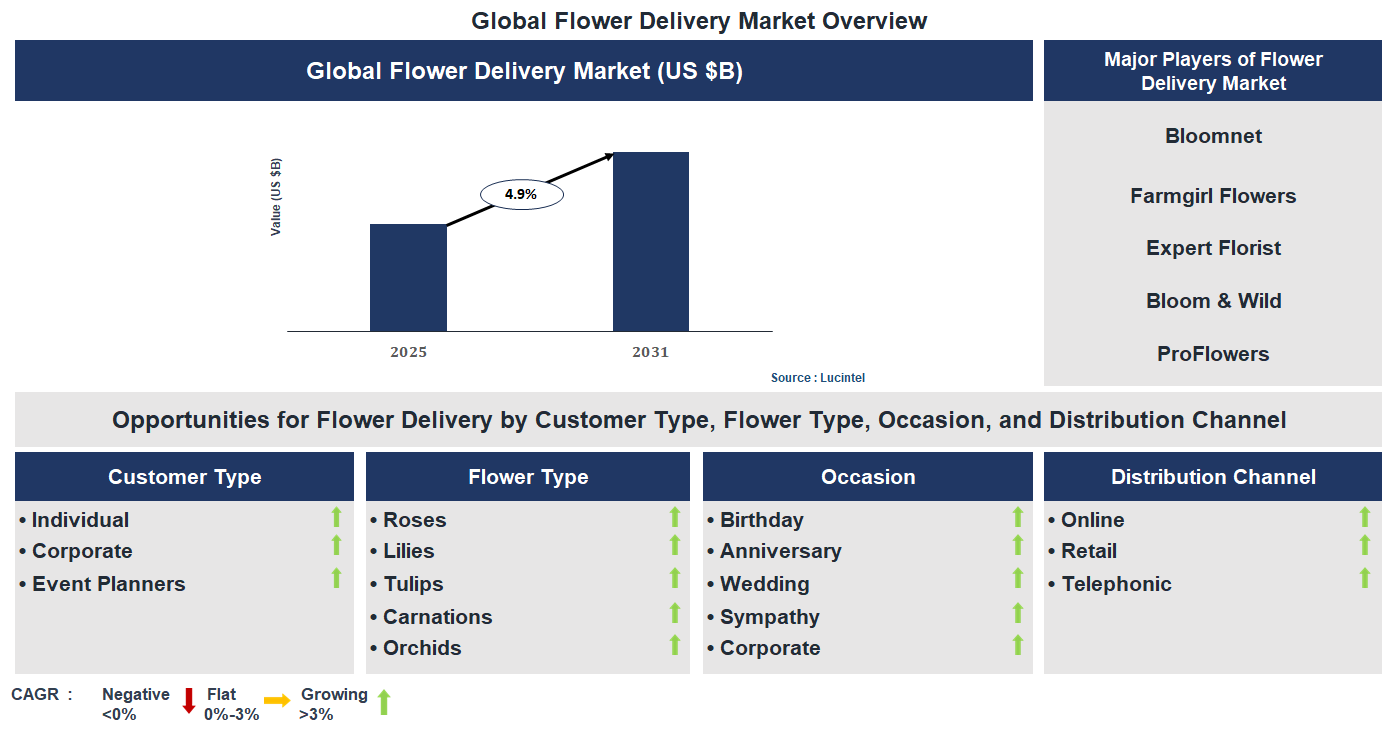 Global Flower Delivery Market Overview

Global Flower Delivery Market (US $B)

Value (US $B)

4.9%

2025

2031

Source : Lucintel

Major Players of Flower Delivery Market

Bloomnet

Farmgirl Flowers

Expert Florist

Bloom & Wild

ProFlowers

Opportunities for Flower Delivery by Customer Type, Flower Type, Occasion, and Distribution Channel

Customer Type

• Individual
• Corporate
• Event Planners

Flower Type

• Roses
• Lilies
• Tulips
• Carnations
• Orchids

Occasion

• Birthday
• Anniversary
• Wedding
• Sympathy
• Corporate

Distribution Channel

• Online
• Retail
• Telephonic

CAGR : Negative <0% Flat 0%-3% Growing >3%